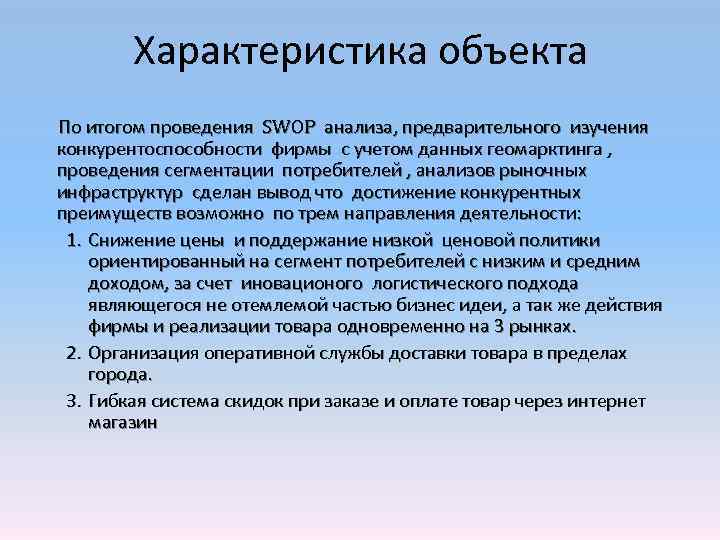 Характеристика объекта

По итогом проведения SWOP анализа, предварительного изучения конкурентоспособности фирмы с учетом данных геомарктинга , проведения сегментации потребителей , анализов рыночных инфраструктур сделан вывод что достижение конкурентных преимуществ возможно по трем направления деятельности:

1. Снижение цены и поддержание низкой ценовой политики ориентированный на сегмент потребителей с низким и средним доходом, за счет иновационого логистического подхода являющегося не отемлемой частью бизнес идеи, а так же действия фирмы и реализации товара одновременно на 3 рынках.
2. Организация оперативной службы доставки товара в пределах города.
3. Гибкая система скидок при заказе и оплате товар через интернет магазин